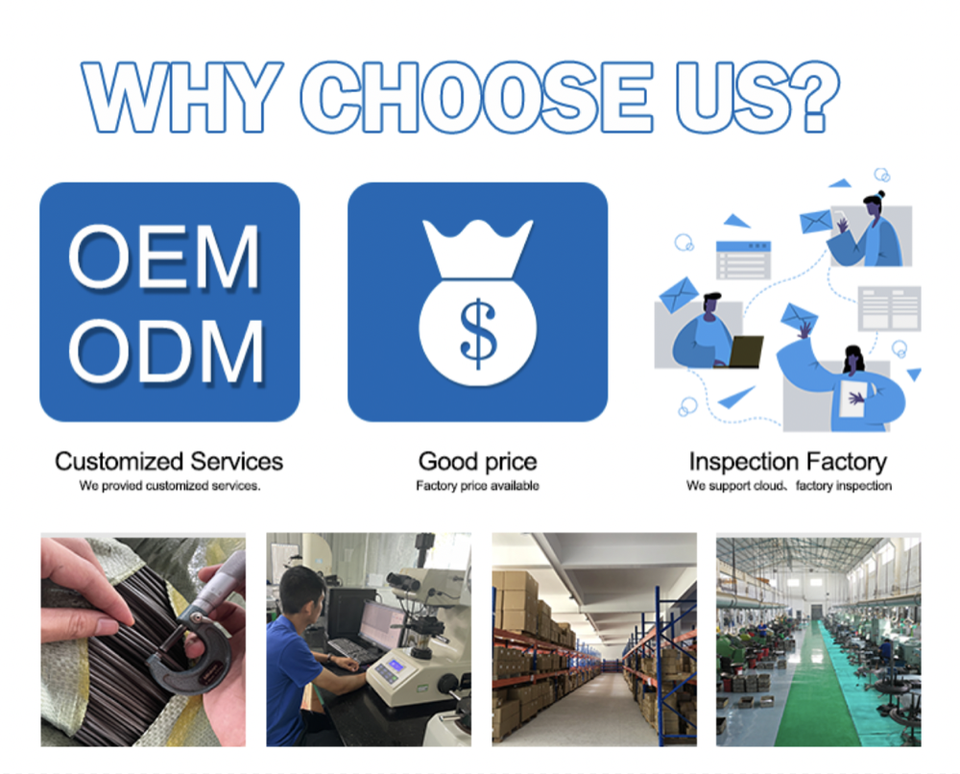 WHY CHOOSE US?

OEM
ODM

$

Customized Services
We provied customized services.

Good price
Factory price available

Inspection Factory
We support cloud、factory inspection